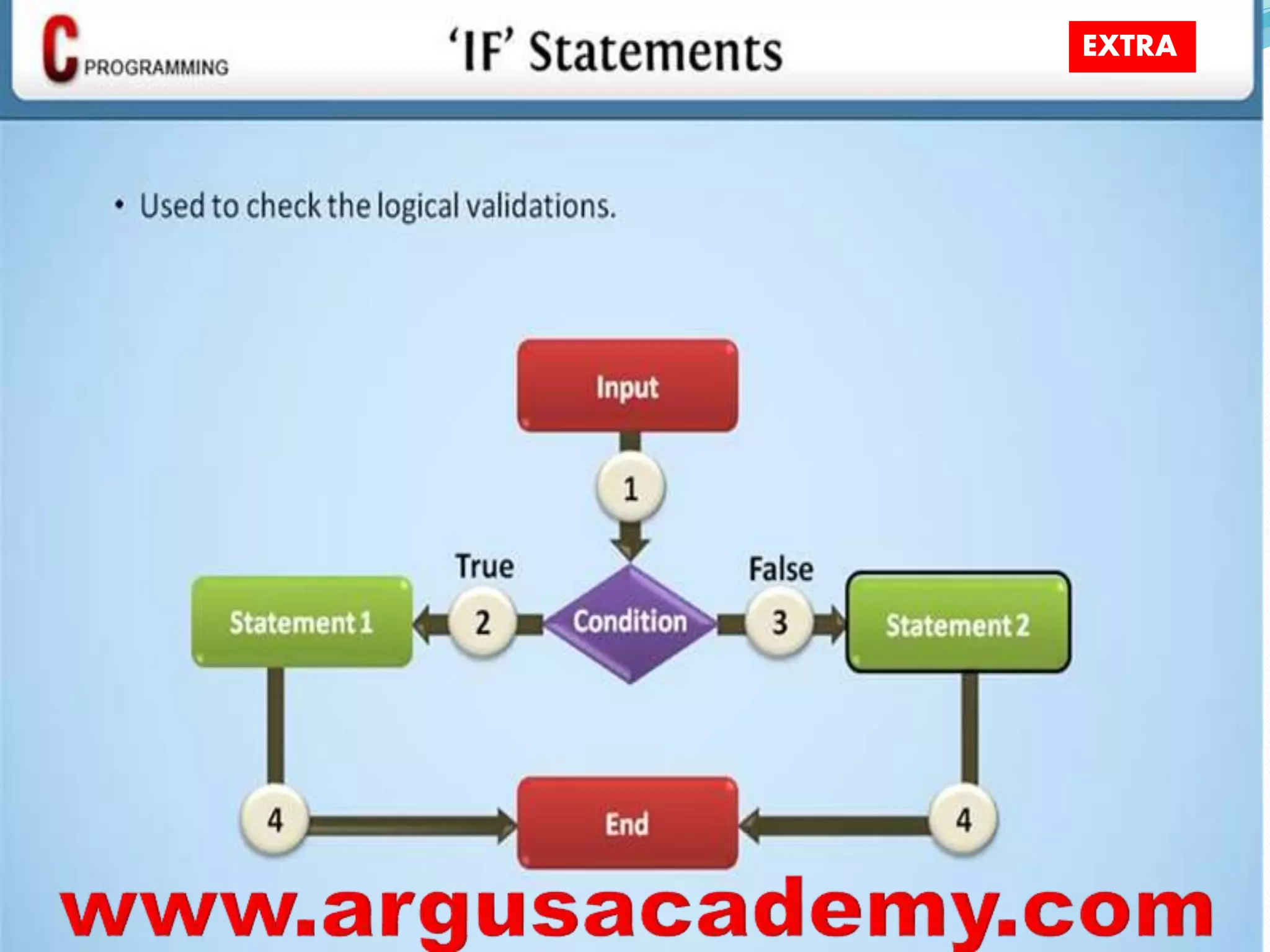 C PROGRAMMING

'IF' Statements

EXTRA

• Used to check the logical validations.

Input

1

True

False

Statement 1

2

Condition

3

Statement 2

4

End

4

www.argusacademy.com